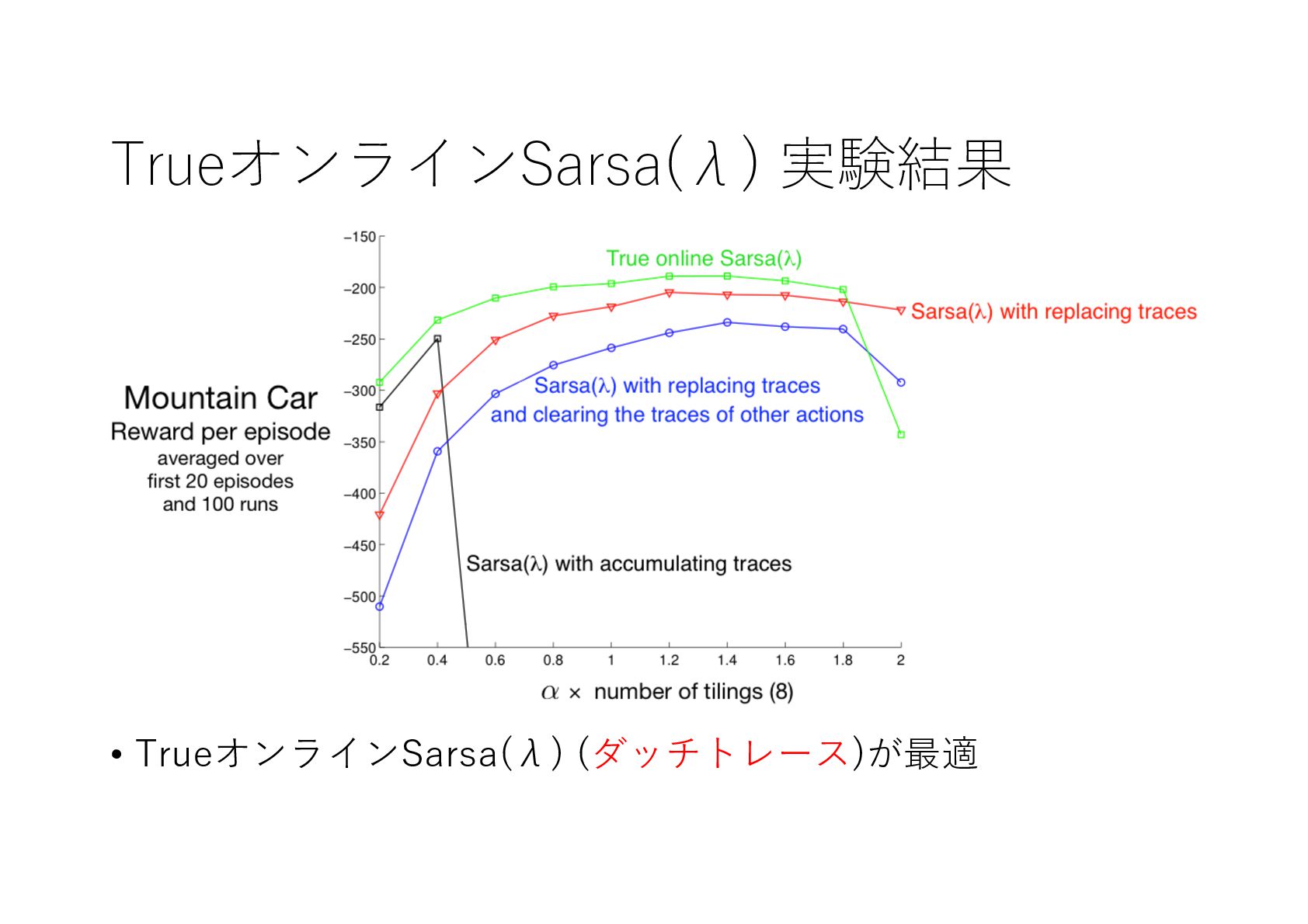 TrueオンラインSarsa(λ) 実験結果

Mountain Car
Reward per episode
averaged over
first 20 episodes
and 100 runs

−150
−200
−250
−300
−350
−400
−450
−500
−550

True online Sarsa(λ)
Sarsa(λ) with replacing traces
Sarsa(λ) with replacing traces
and clearing the traces of other actions
Sarsa(λ) with accumulating traces

0.2 0.4 0.6 0.8 1 1.2 1.4 1.6 1.8 2

$\alpha$ × number of tilings (8)

• TrueオンラインSarsa(λ) (ダッチトレース)が最適